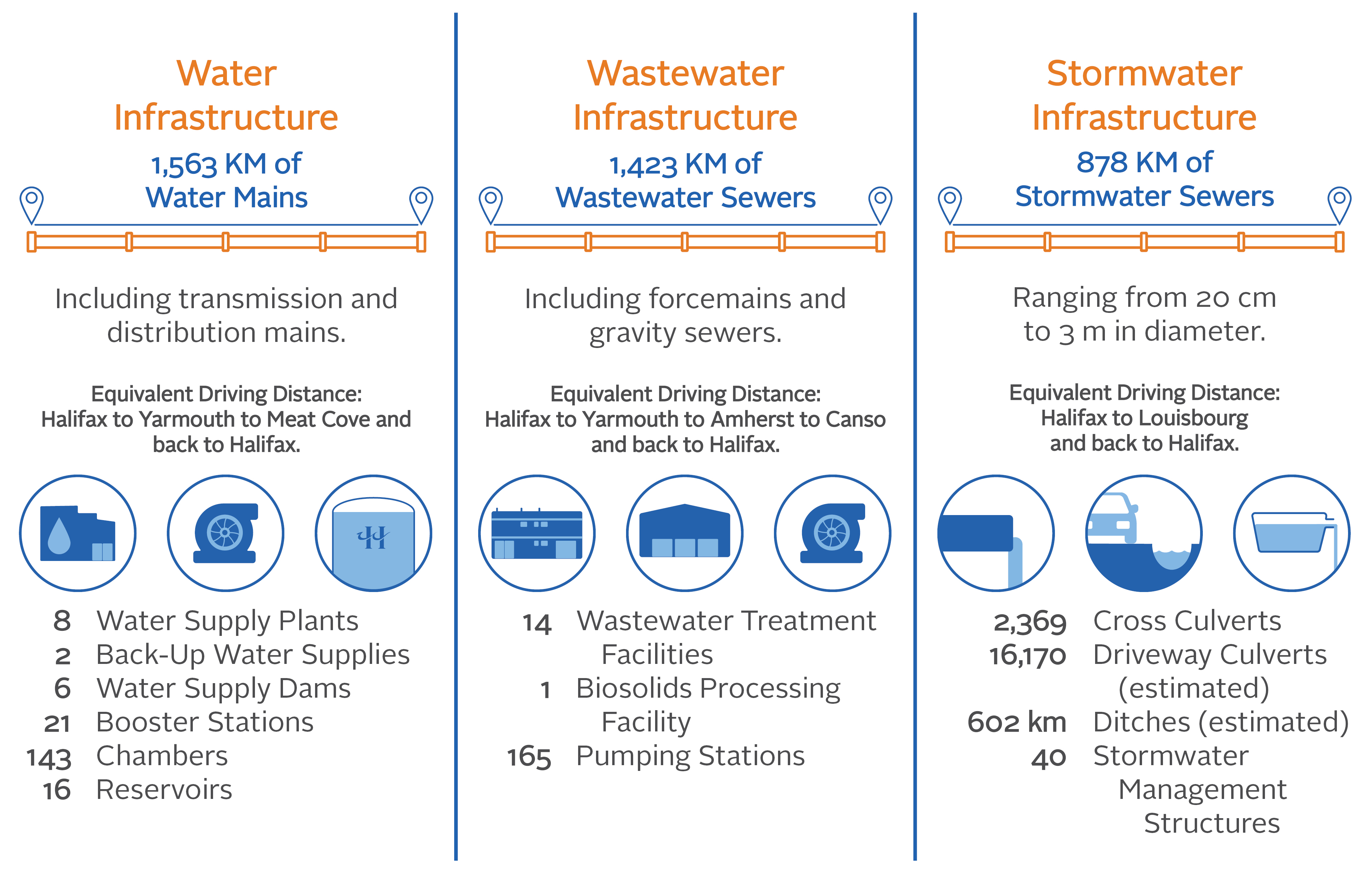 Water Infrastructure

1,563 KM of Water Mains

Including transmission and distribution mains.

Equivalent Driving Distance: Halifax to Yarmouth to Meat Cove and back to Halifax.

8 Water Supply Plants
2 Back-Up Water Supplies
6 Water Supply Dams
21 Booster Stations
143 Chambers
16 Reservoirs

Wastewater Infrastructure

1,423 KM of Wastewater Sewers

Including forcemains and gravity sewers.

Equivalent Driving Distance: Halifax to Yarmouth to Amherst to Canso and back to Halifax.

14 Wastewater Treatment Facilities
1 Biosolids Processing Facility
165 Pumping Stations

Stormwater Infrastructure

878 KM of Stormwater Sewers

Ranging from 20 cm to 3 m in diameter.

Equivalent Driving Distance: Halifax to Louisbourg and back to Halifax.

2,369 Cross Culverts
16,170 Driveway Culverts (estimated)
602 km Ditches (estimated)
40 Stormwater Management Structures